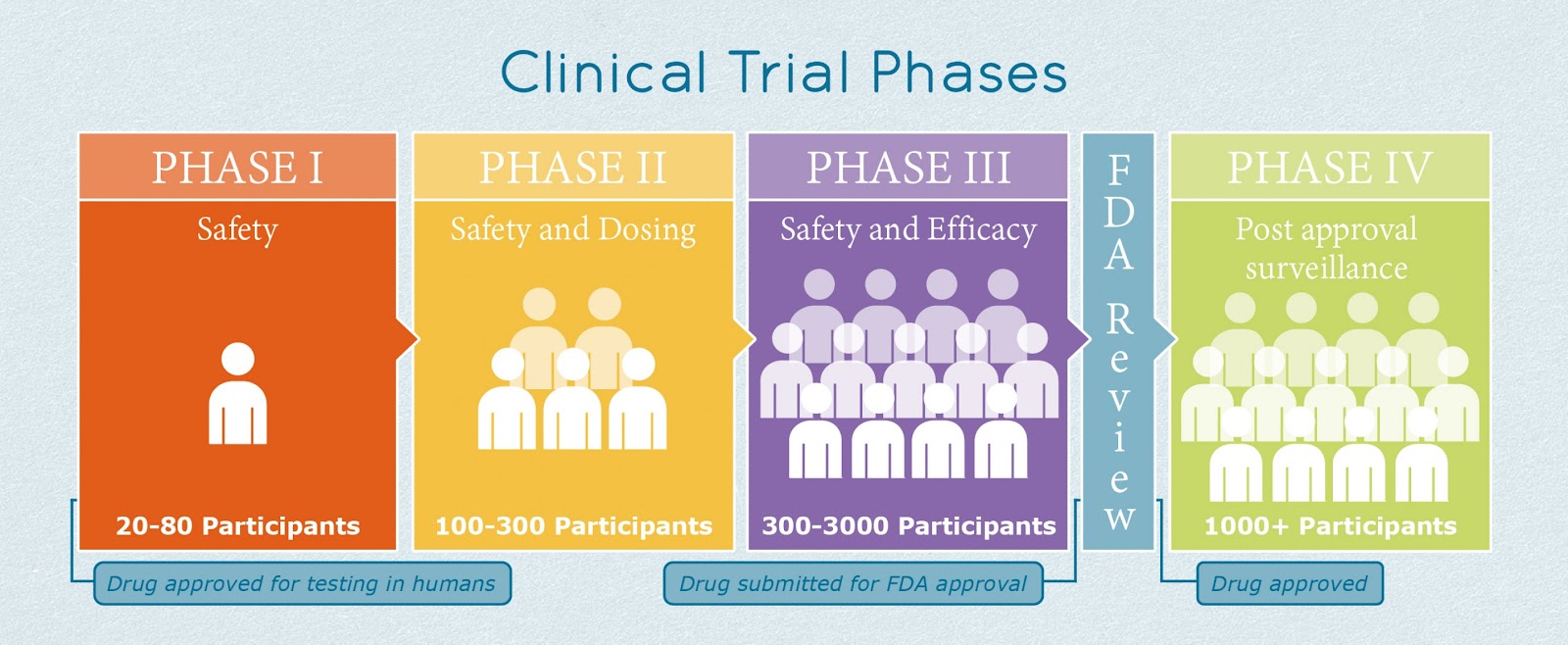 Clinical Trial Phases

PHASE I

Safety

20-80 Participants

PHASE II

Safety and Dosing

100-300 Participants

PHASE III

Safety and Efficacy

300-3000 Participants

FDA Review

PHASE IV

Post approval surveillance

1000+ Participants

Drug approved for testing in humans

Drug submitted for FDA approval

Drug approved